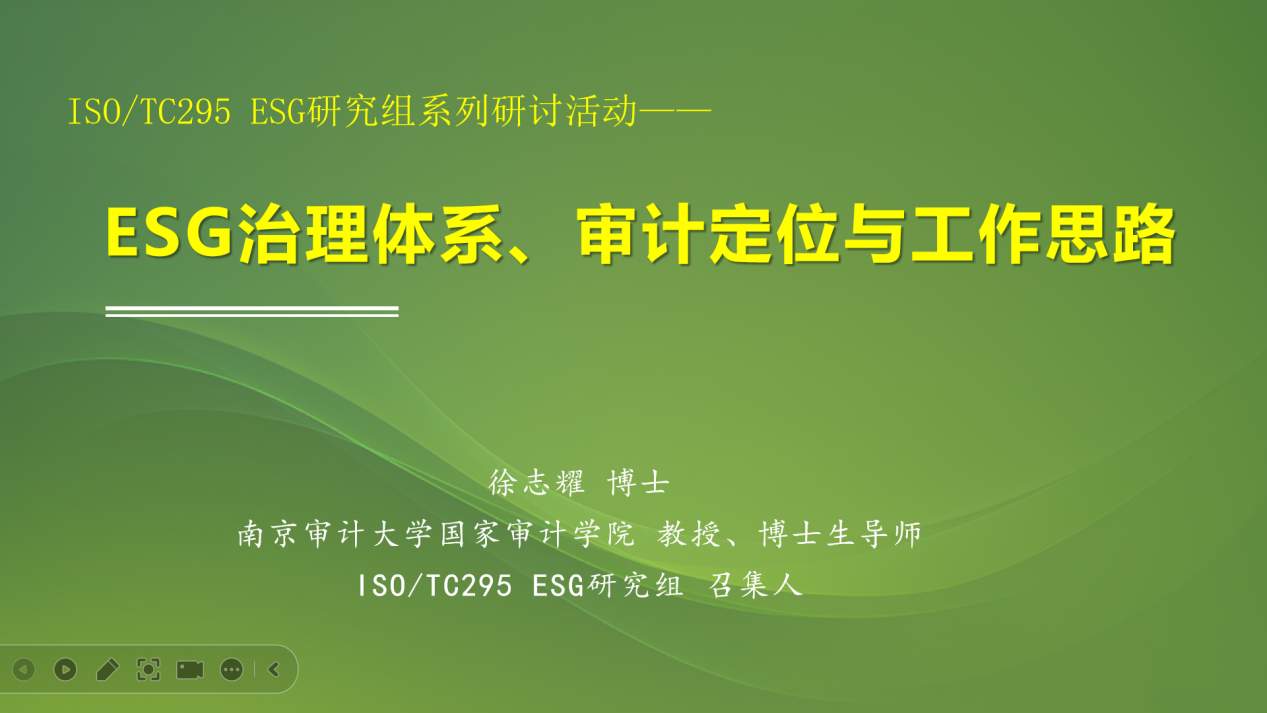 ISO/TC295 ESG研究组系列研讨活动——

ESG治理体系、审计定位与工作思路

徐志耀 博士
南京审计大学国家审计学院 教授、博士生导师
ISO/TC295 ESG研究组 召集人